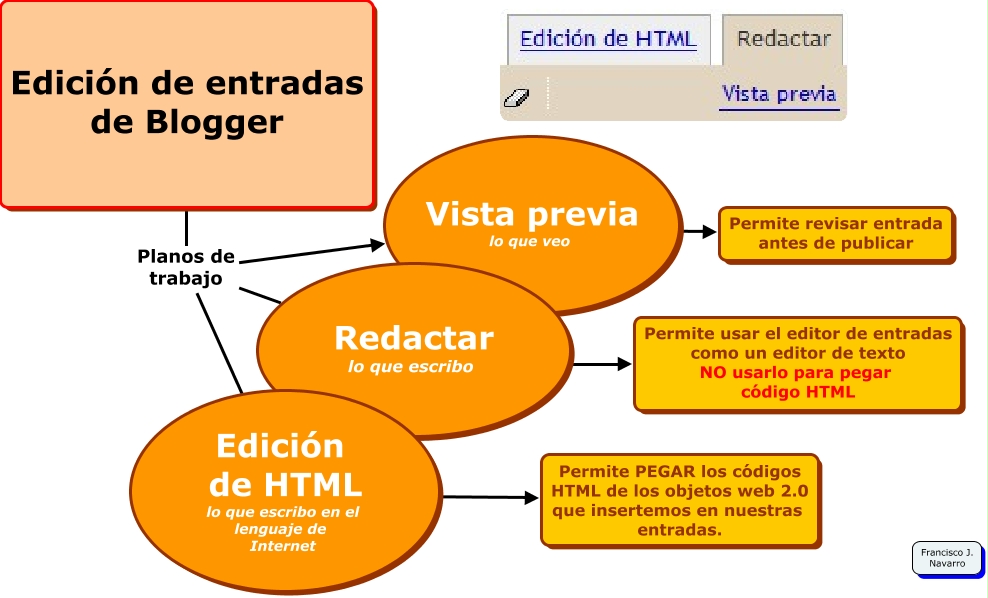 Edición de entradas de Blogger

Edición de HTML
Redactar
Vista previa

Planos de trabajo

Vista previa
lo que veo

Permite revisar entrada antes de publicar

Redactar
lo que escribo

Permite usar el editor de entradas como un editor de texto
NO usarlo para pegar código HTML

Edición de HTML
lo que escribo en el lenguaje de Internet

Permite PEGAR los códigos HTML de los objetos web 2.0 que insertemos en nuestras entradas.

Francisco J. Navarro